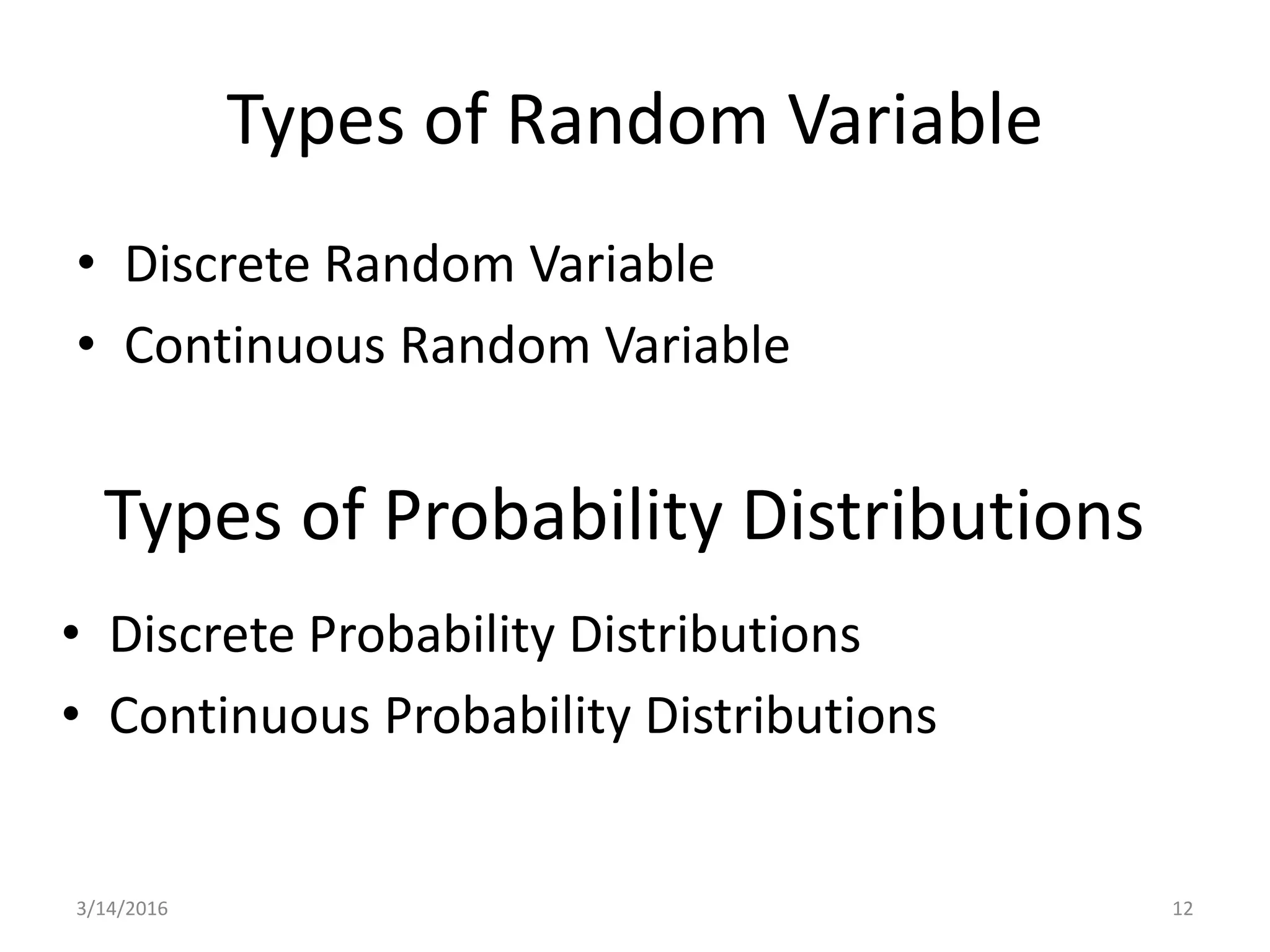 Types of Random Variable

• Discrete Random Variable
• Continuous Random Variable

Types of Probability Distributions

• Discrete Probability Distributions
• Continuous Probability Distributions

3/14/2016

12